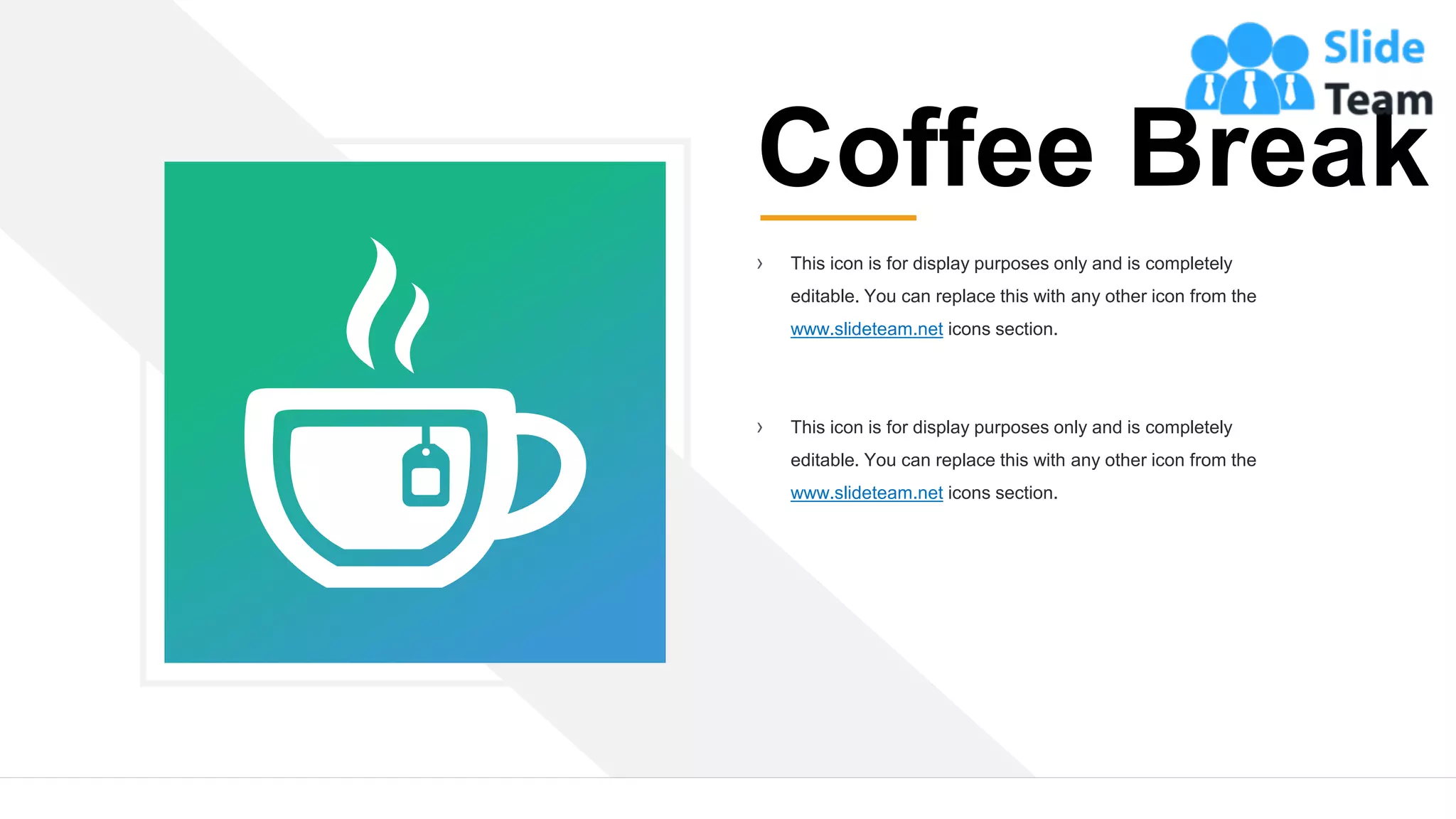 Slide Team

Coffee Break

› This icon is for display purposes only and is completely editable. You can replace this with any other icon from the www.slideteam.net icons section.

› This icon is for display purposes only and is completely editable. You can replace this with any other icon from the www.slideteam.net icons section.